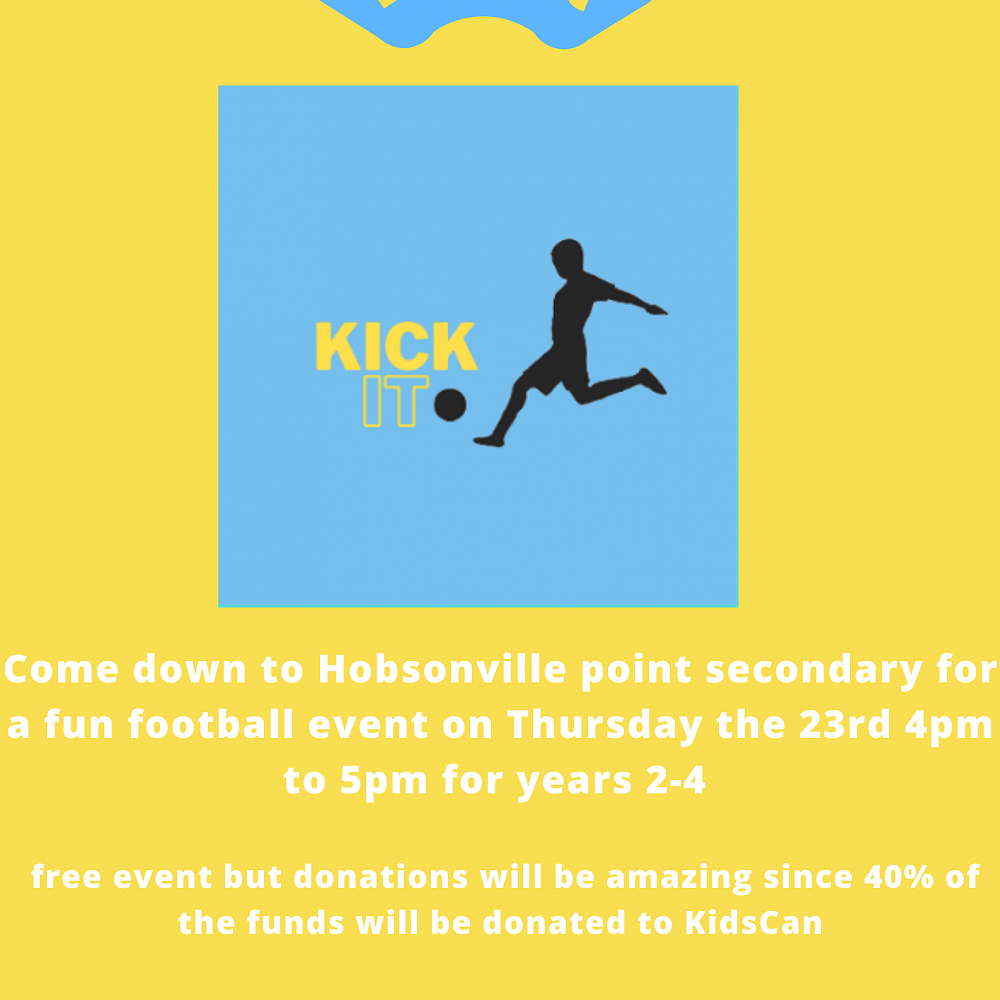 KICK IT

Come down to Hobsonville point secondary for a fun football event on Thursday the 23rd 4pm to 5pm for years 2-4

free event but donations will be amazing since 40% of the funds will be donated to KidsCan